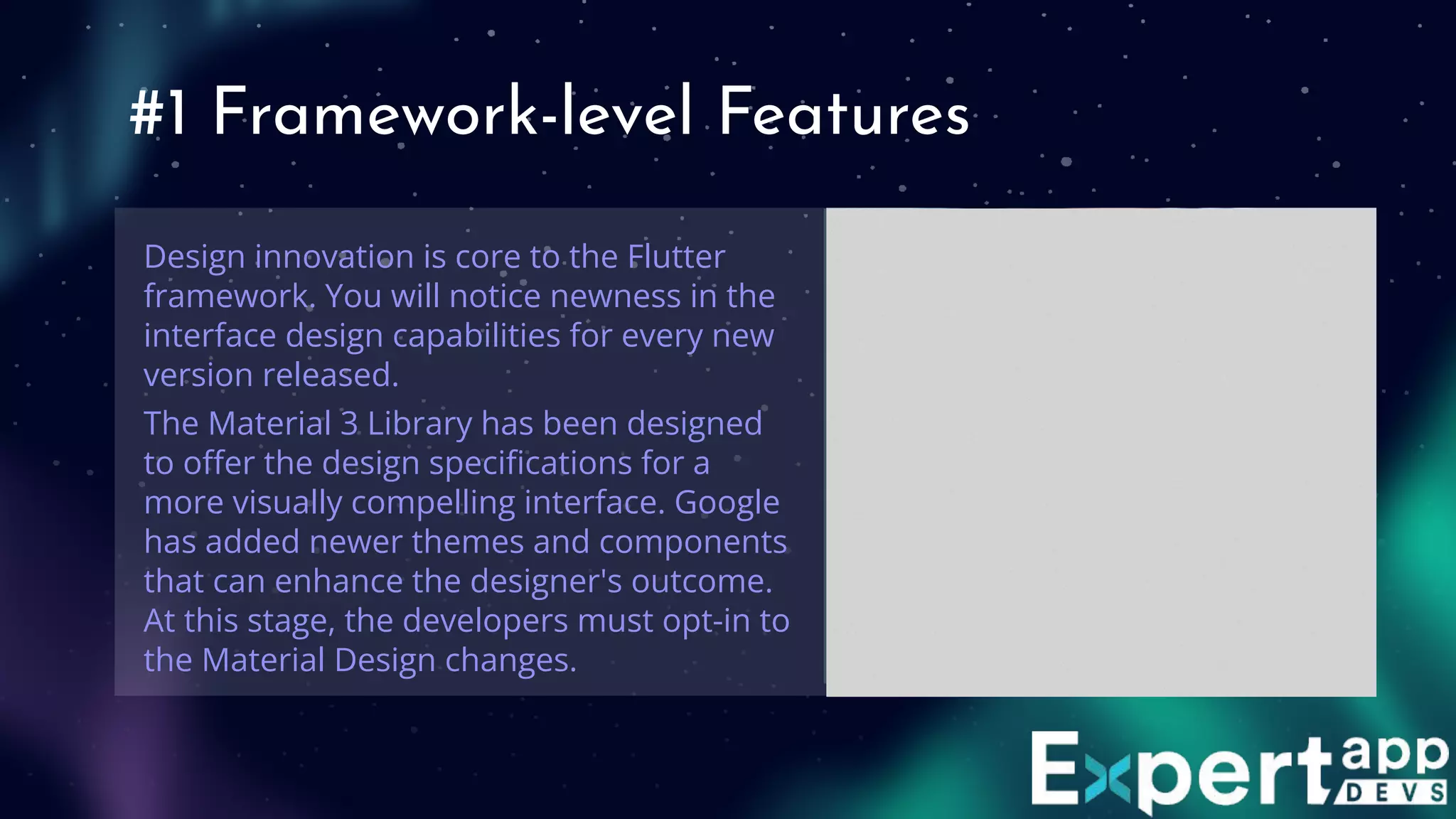 #1 Framework-level Features

Design innovation is core to the Flutter framework. You will notice newness in the interface design capabilities for every new version released.

The Material 3 Library has been designed to offer the design specifications for a more visually compelling interface. Google has added newer themes and components that can enhance the designer's outcome. At this stage, the developers must opt-in to the Material Design changes.

Expert app DEVS